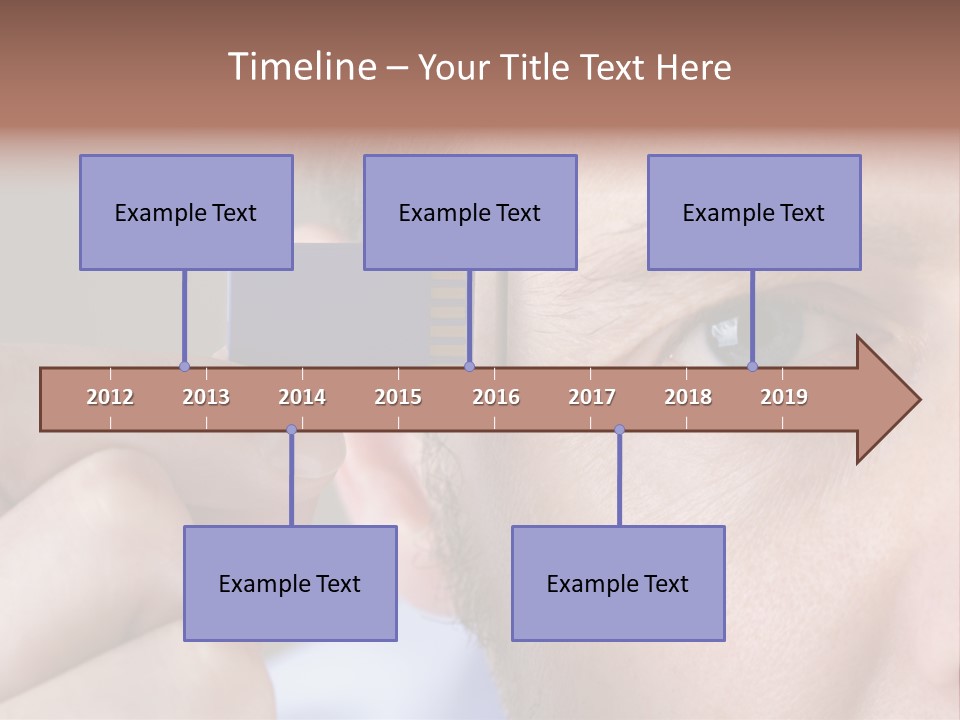 Timeline – Your Title Text Here

Example Text

Example Text

Example Text

2012 2013 2014 2015 2016 2017 2018 2019

Example Text

Example Text